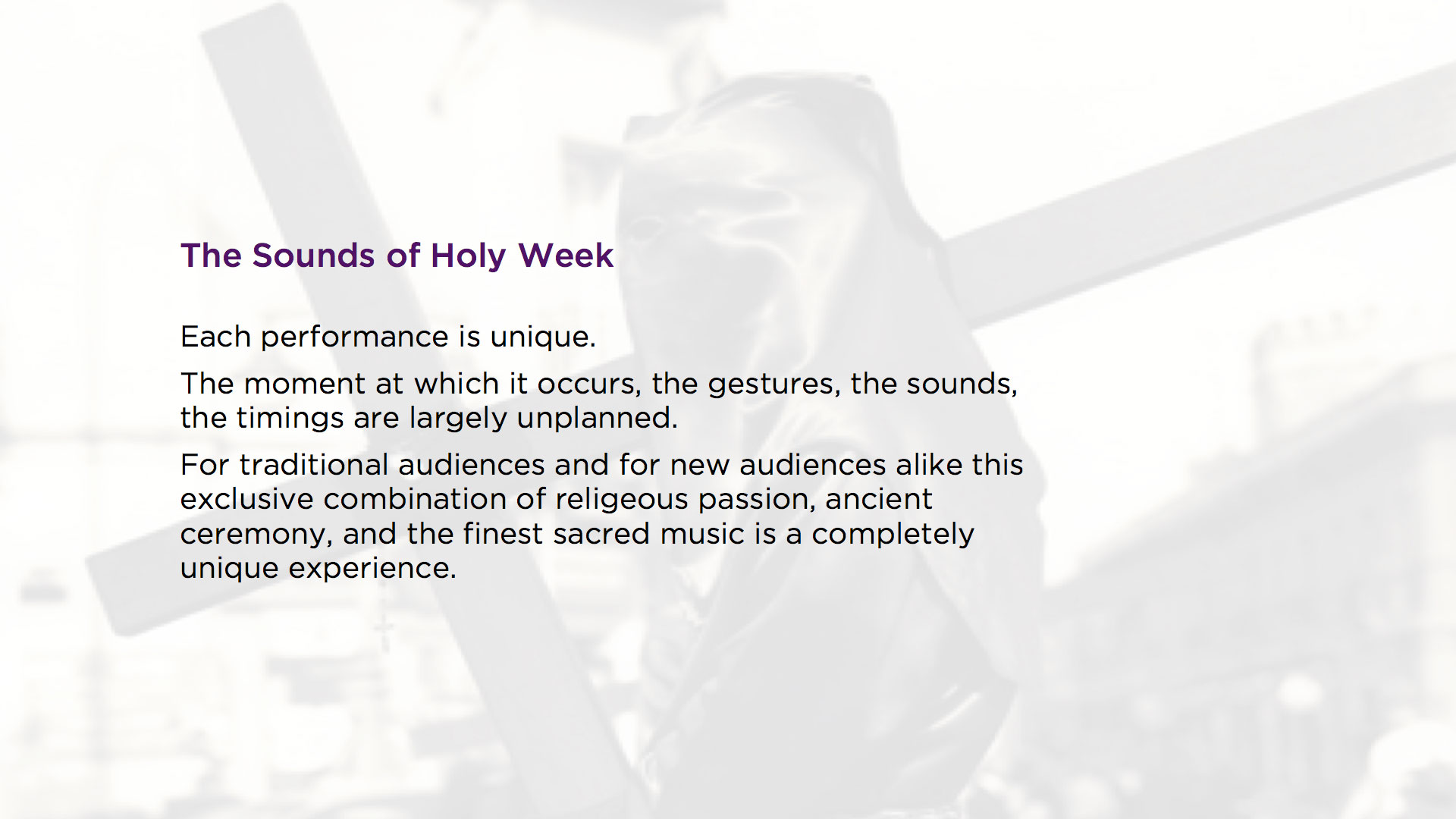 The Sounds of Holy Week

Each performance is unique.

The moment at which it occurs, the gestures, the sounds, the timings are largely unplanned.

For traditional audiences and for new audiences alike this exclusive combination of religeous passion, ancient ceremony, and the finest sacred music is a completely unique experience.